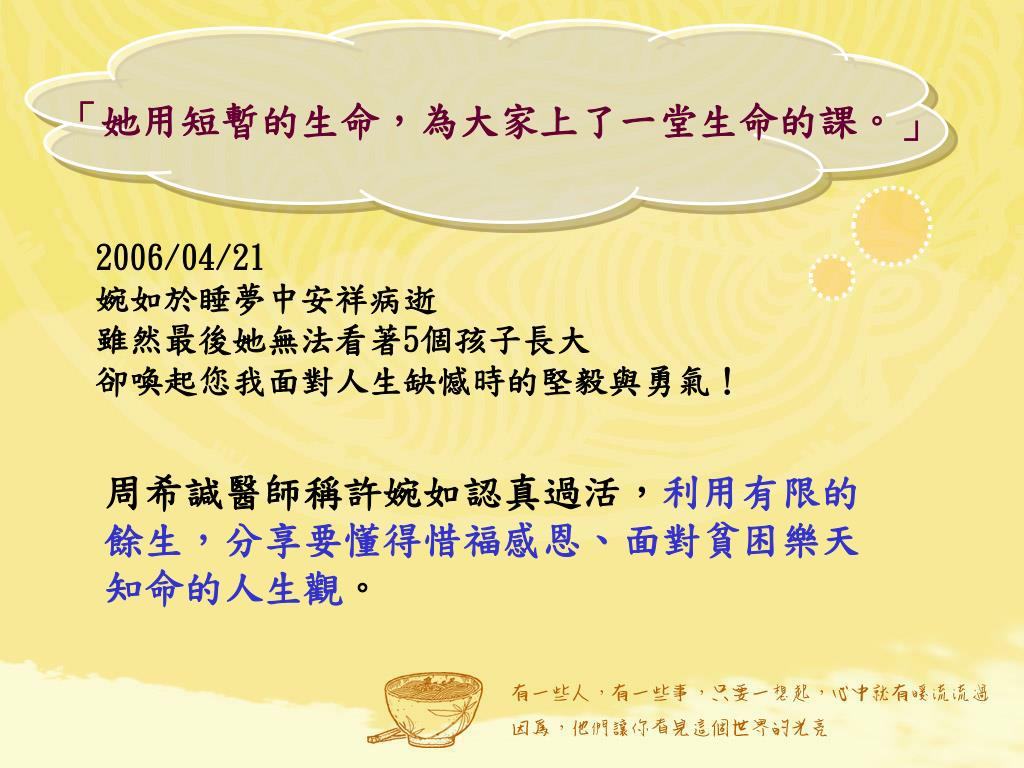 「她用短暫的生命，為大家上了一堂生命的課。」

2006/04/21
婉如於睡夢中安祥病逝
雖然最後她無法看著5個孩子長大
卻喚起您我面對人生缺憾時的堅毅與勇氣！

周希誠醫師稱許婉如認真過活，利用有限的餘生，分享要懂得惜福感恩、面對貧困樂天知命的人生觀。

有一些人，有一些事，只要一想起，心中就有暖流流過
因為，他們讓你看見這個世界的光亮